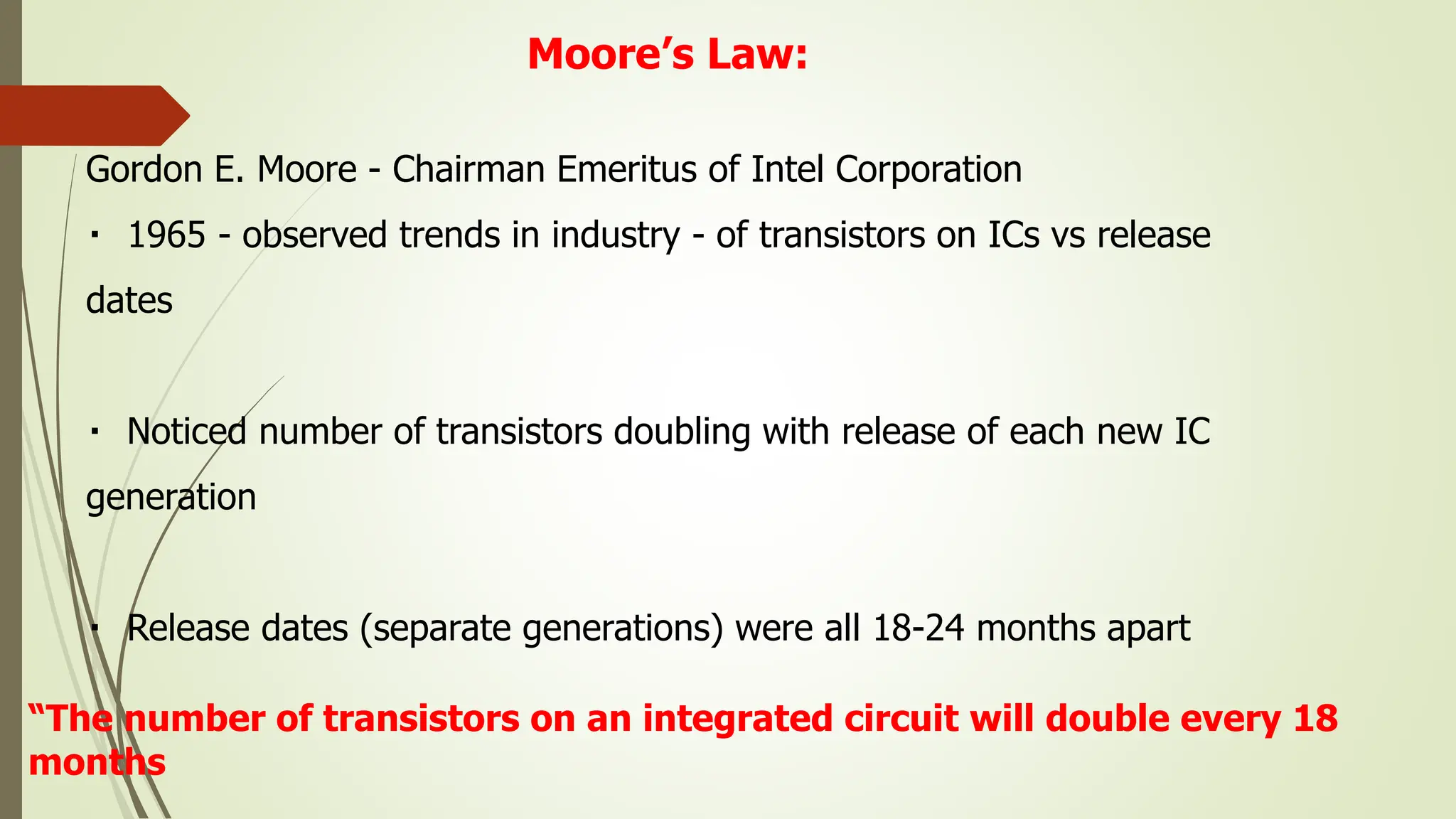 Moore’s Law:

Gordon E. Moore - Chairman Emeritus of Intel Corporation

▪ 1965 - observed trends in industry - of transistors on ICs vs release dates

▪ Noticed number of transistors doubling with release of each new IC generation

▪ Release dates (separate generations) were all 18-24 months apart

“The number of transistors on an integrated circuit will double every 18 months